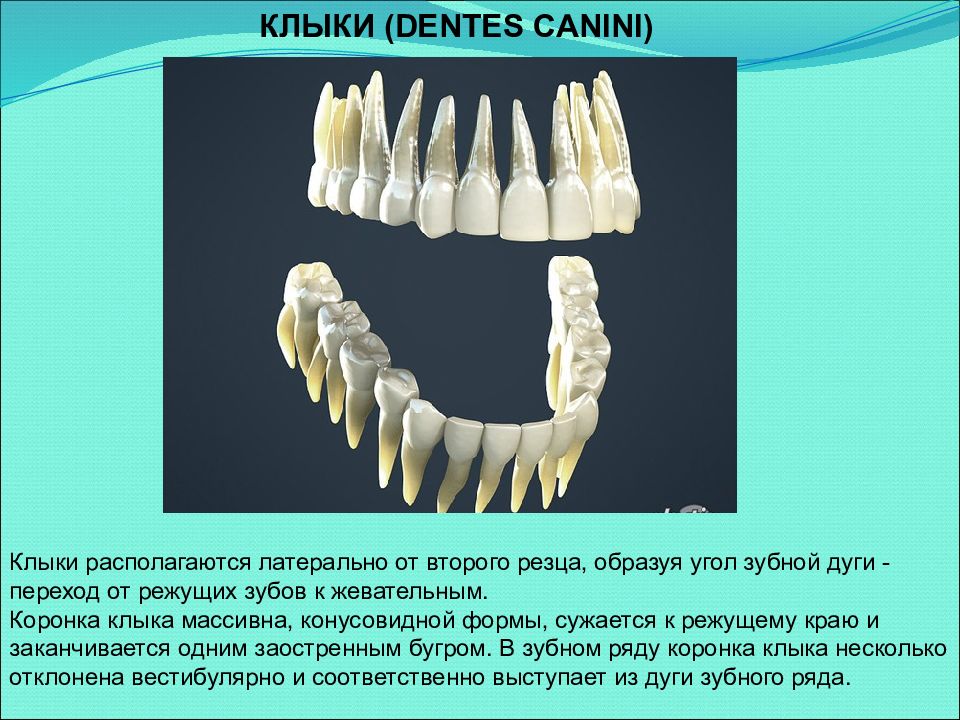 КЛЫКИ (DENTES CANINI)

Клыки располагаются латерально от второго резца, образуя угол зубной дуги - переход от режущих зубов к жевательным.
Коронка клыка массивна, конусовидной формы, сужается к режущему краю и заканчивается одним заостренным бугром. В зубном ряду коронка клыка несколько отклонена вестибулярно и соответственно выступает из дуги зубного ряда.